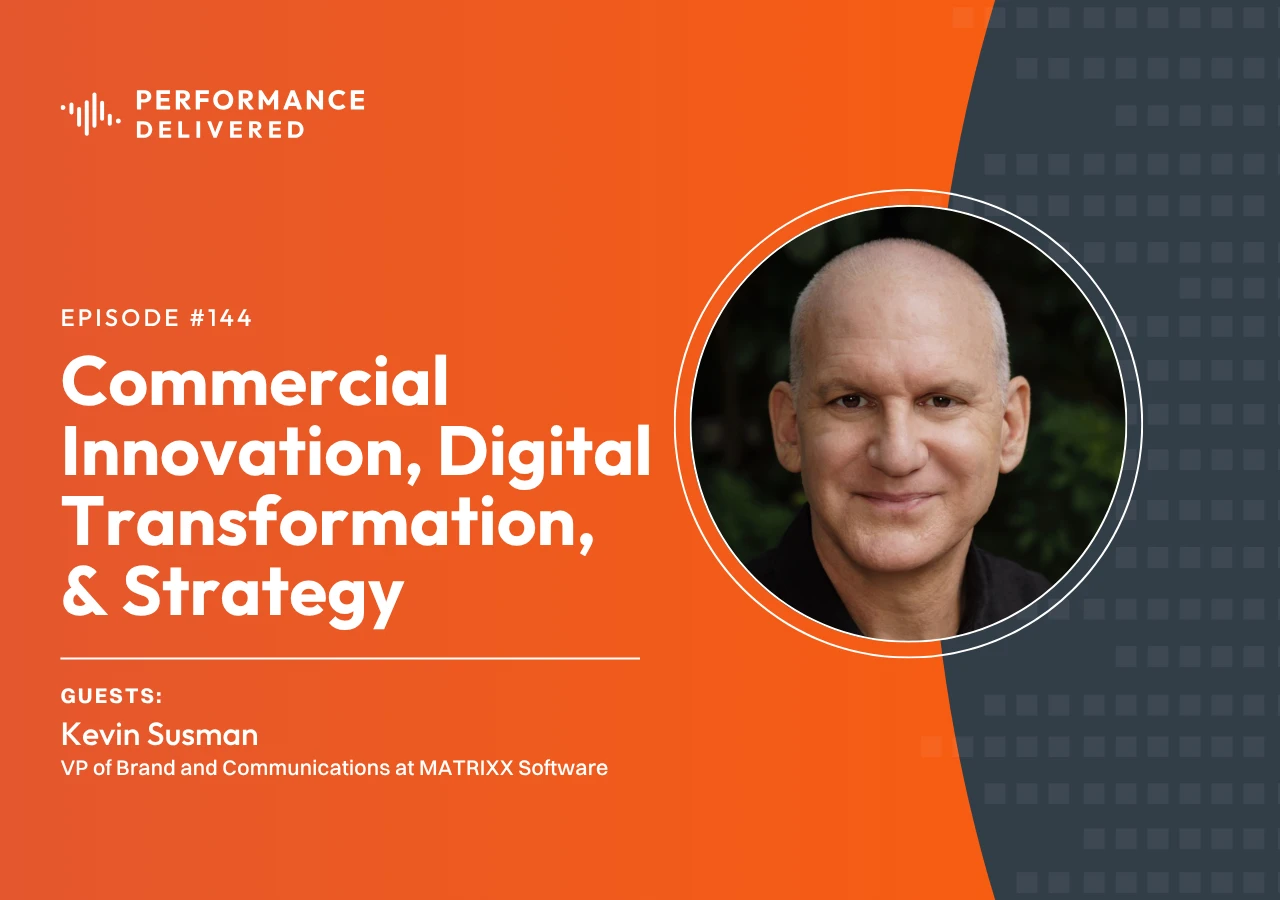 PERFORMANCE DELIVERED

EPISODE #144

Commercial Innovation, Digital Transformation, & Strategy

GUESTS:

Kevin Susman

VP of Brand and Communications at MATRIXX Software